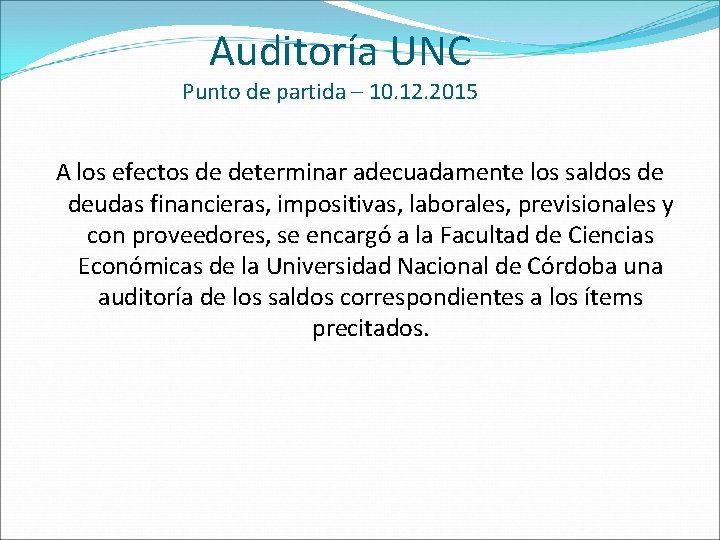 Auditoría UNC
Punto de partida – 10.12.2015

A los efectos de determinar adecuadamente los saldos de deudas financieras, impositivas, laborales, previsionales y con proveedores, se encargó a la Facultad de Ciencias Económicas de la Universidad Nacional de Córdoba una auditoría de los saldos correspondientes a los ítems precitados.